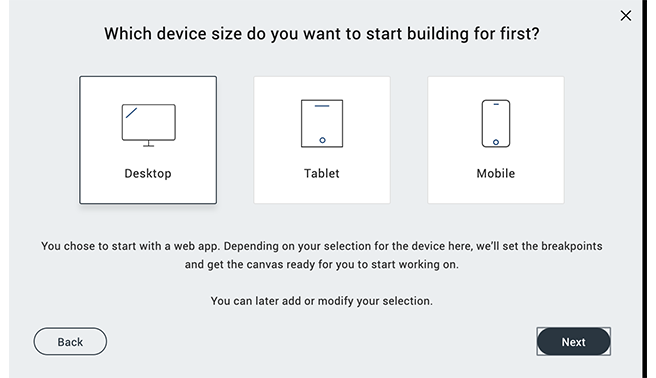 Which device size do you want to start building for first?

Desktop

Tablet

Mobile

You chose to start with a web app. Depending on your selection for the device here, we'll set the breakpoints and get the canvas ready for you to start working on.

You can later add or modify your selection.

Back

Next